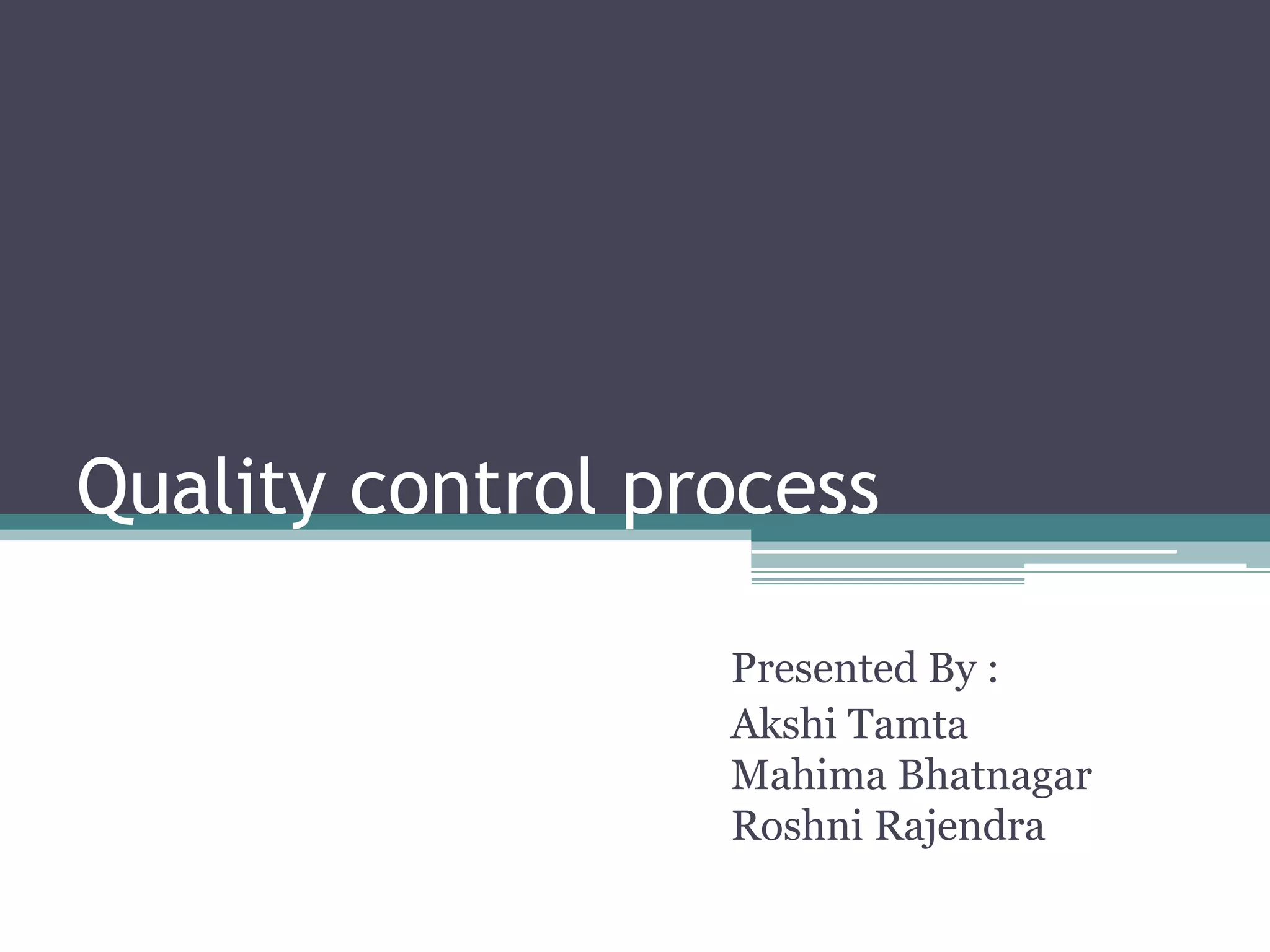 Quality control process

Presented By :
Akshi Tamta
Mahima Bhatnagar
Roshni Rajendra